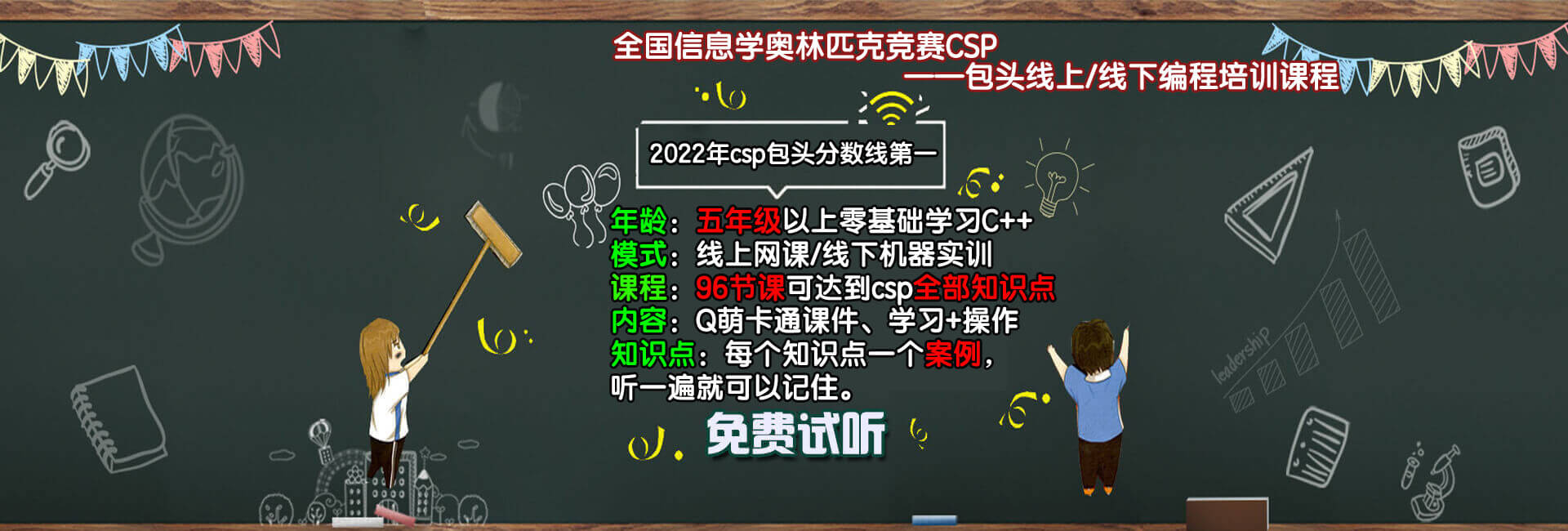 全国信息学奥林匹克竞赛CSP
——包头线上/线下编程培训课程

2022年csp包头分数线第一

年龄：五年级以上零基础学习C++
模式：线上网课/线下机器实训
课程：96节课可达到csp全部知识点
内容：Q萌卡通课件、学习+操作
知识点：每个知识点一个案例，听一遍就可以记住。

免费试听

leadership